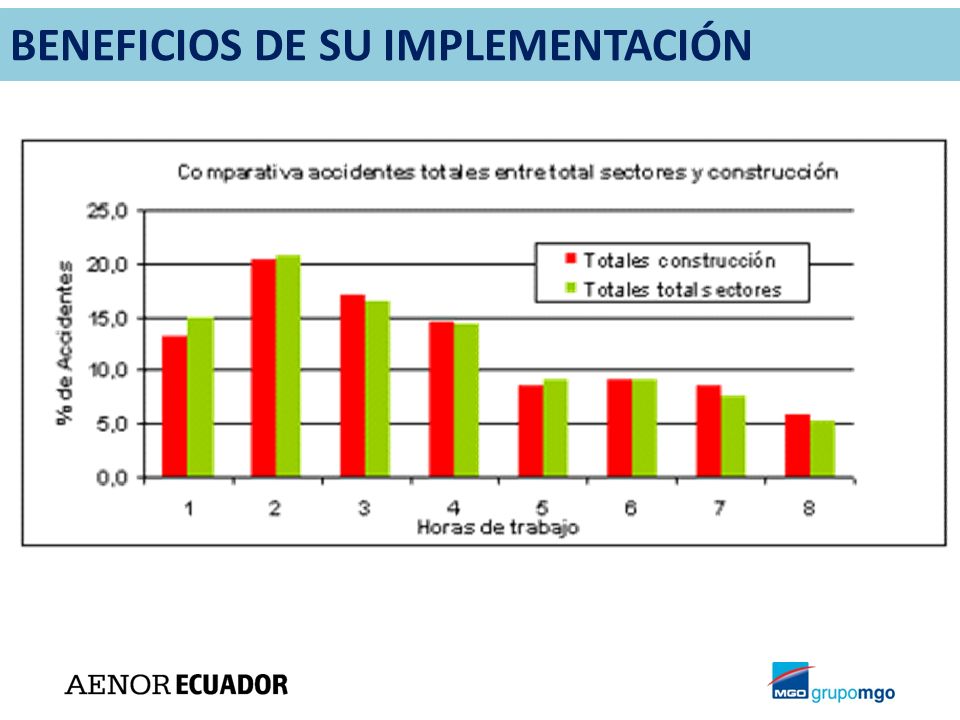 BENEFICIOS DE SU IMPLEMENTACIÓN

Comparativa accidentes totales entre total sectores y construcción

% de Accidentes

25,0
20,0
15,0
10,0
5,0
0,0

Totales construcción
Totales total sectores

1 2 3 4 5 6 7 8
Horas de trabajo

AENOR ECUADOR

MGO grupomgo